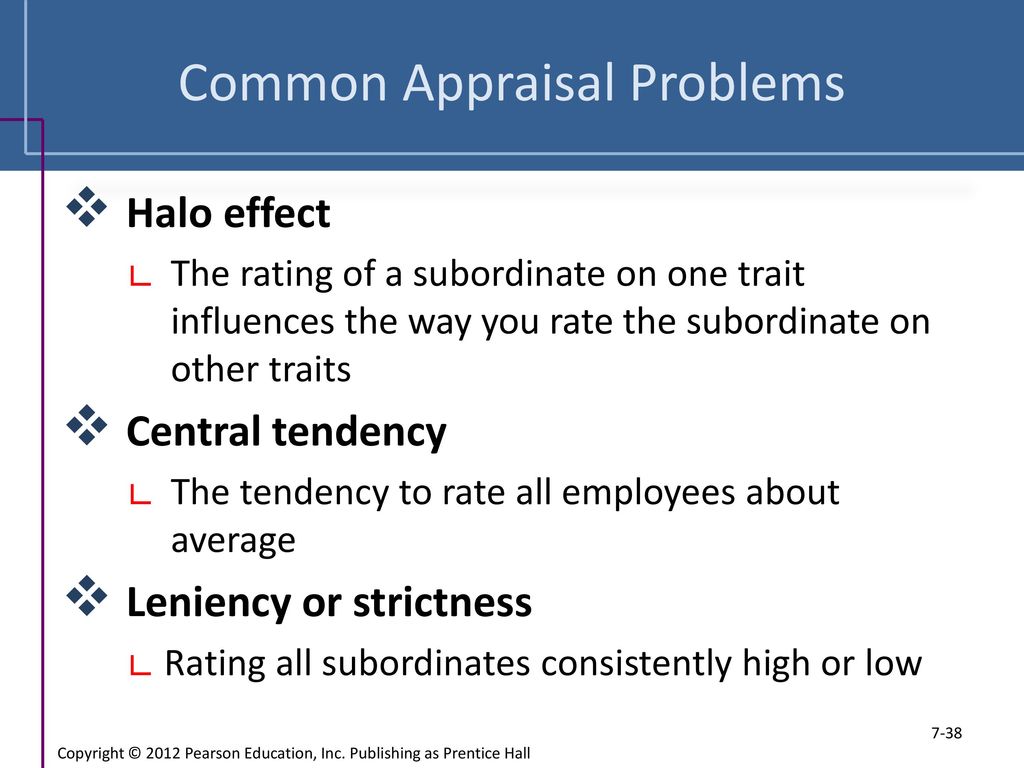 Common Appraisal Problems

❖ Halo effect

∟ The rating of a subordinate on one trait influences the way you rate the subordinate on other traits

❖ Central tendency

∟ The tendency to rate all employees about average

❖ Leniency or strictness

∟ Rating all subordinates consistently high or low

7-38

Copyright © 2012 Pearson Education, Inc. Publishing as Prentice Hall